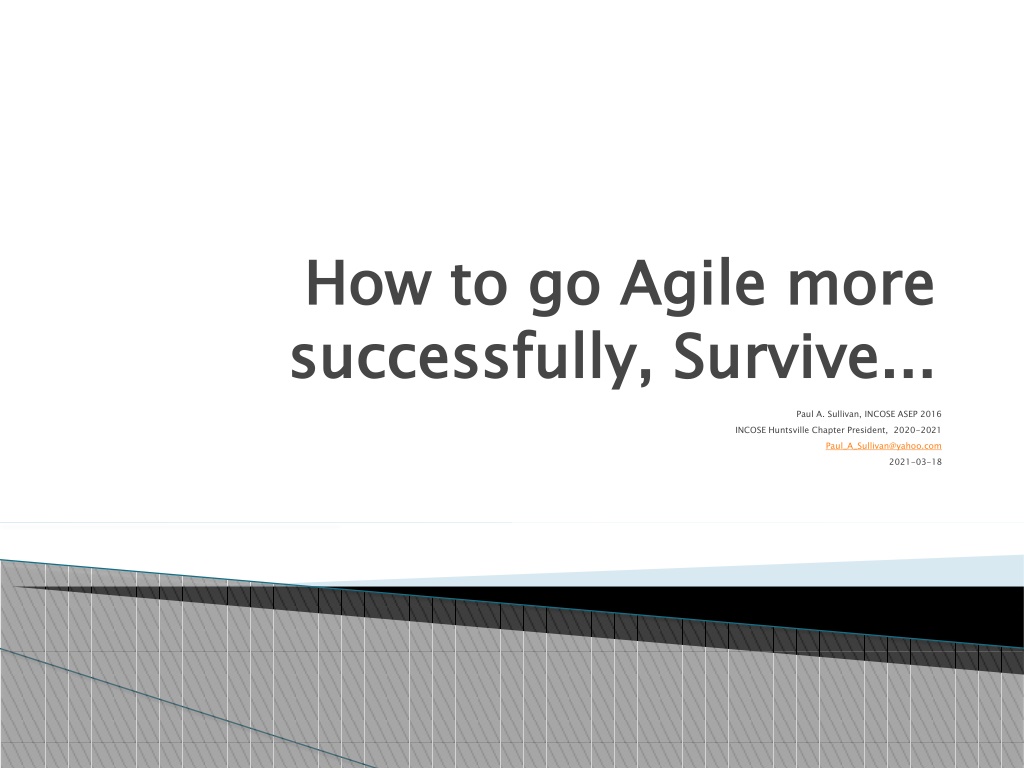 How to go Agile more successfully, Survive…

Paul A. Sullivan, INCOSE ASEP 2016

INCOSE Huntsville Chapter President, 2020-2021

Paul_A_Sullivan@yahoo.com

2021-03-18